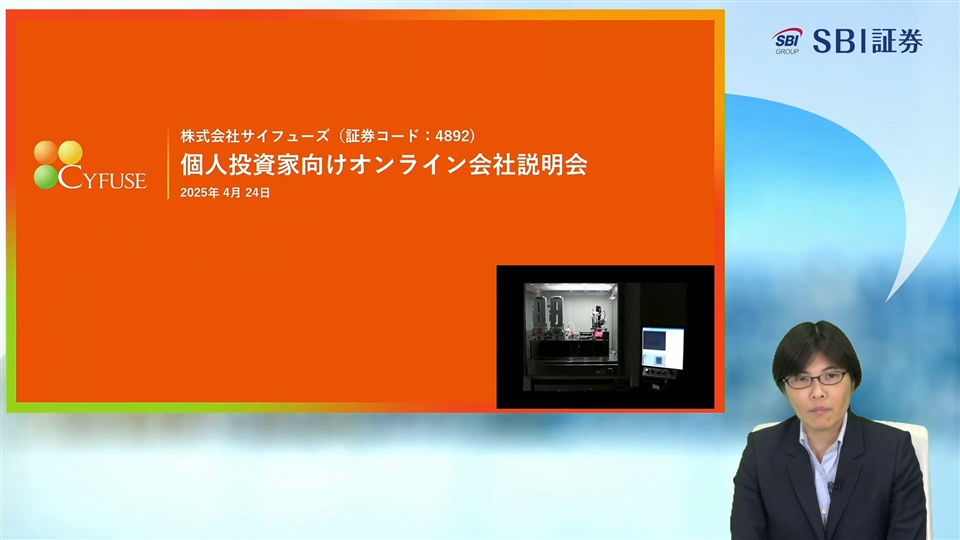 SBI GROUP SBI証券

CYFUSE

株式会社サイフューズ（証券コード：4892）

個人投資家向けオンライン会社説明会

2025年 4月 24日